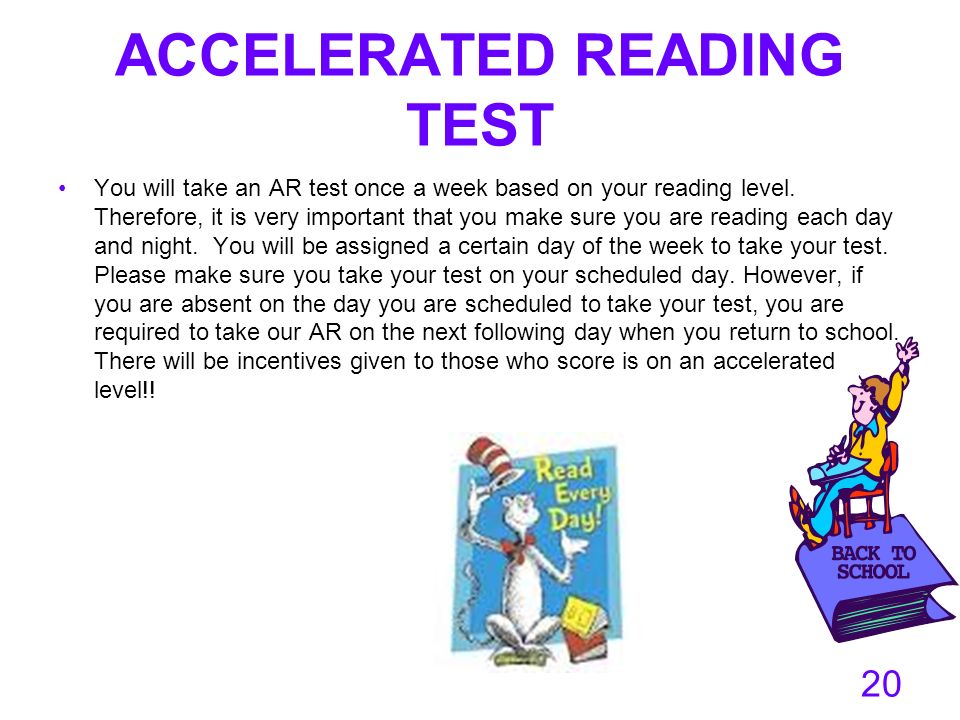 ACCELERATED READING TEST

• You will take an AR test once a week based on your reading level. Therefore, it is very important that you make sure you are reading each day and night. You will be assigned a certain day of the week to take your test. Please make sure you take your test on your scheduled day. However, if you are absent on the day you are scheduled to take your test, you are required to take our AR on the next following day when you return to school. There will be incentives given to those who score is on an accelerated level!!

Read Every Day!

BACK TO SCHOOL

20